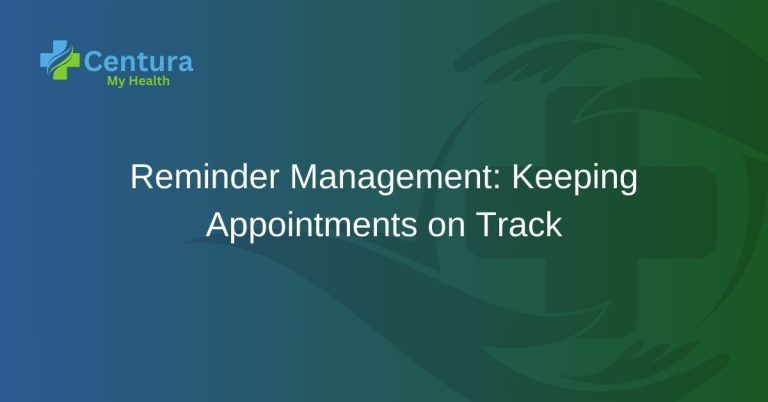 Centura
My Health

Reminder Management: Keeping Appointments on Track